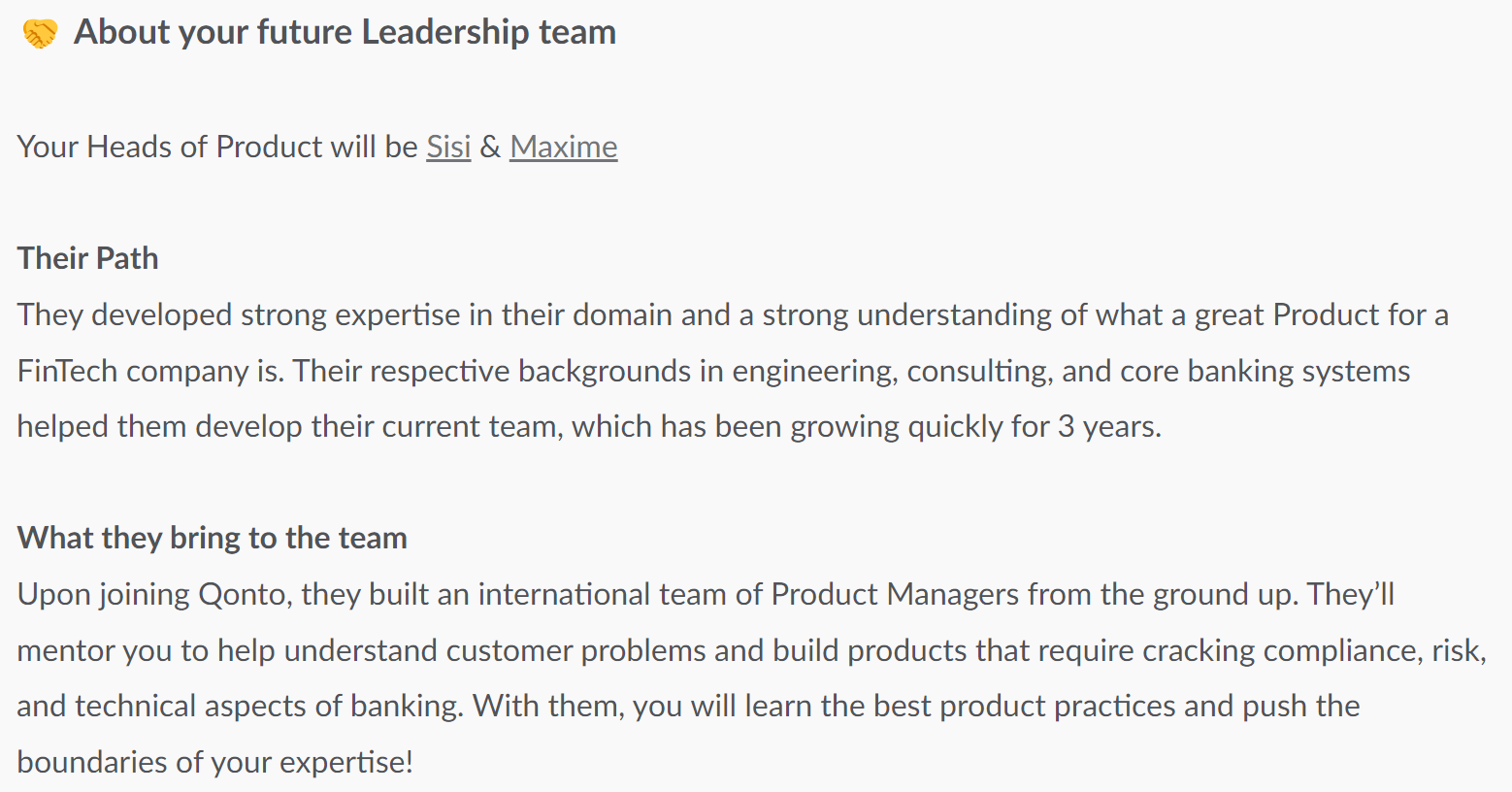 🤝 About your future Leadership team

Your Heads of Product will be Sisi & Maxime

Their Path
They developed strong expertise in their domain and a strong understanding of what a great Product for a FinTech company is. Their respective backgrounds in engineering, consulting, and core banking systems helped them develop their current team, which has been growing quickly for 3 years.

What they bring to the team
Upon joining Qonto, they built an international team of Product Managers from the ground up. They'll mentor you to help understand customer problems and build products that require cracking compliance, risk, and technical aspects of banking. With them, you will learn the best product practices and push the boundaries of your expertise!